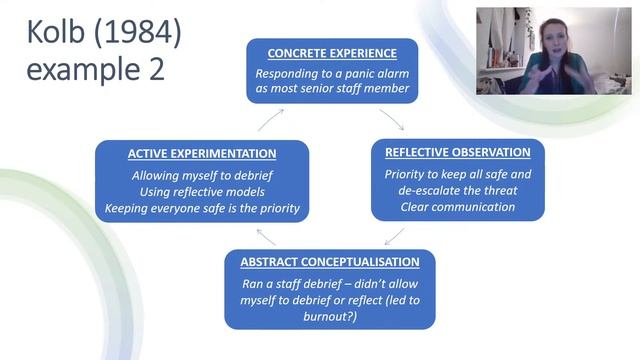 Kolb (1984) example 2

CONCRETE EXPERIENCE
Responding to a panic alarm as most senior staff member

REFLECTIVE OBSERVATION
Priority to keep all safe and de-escalate the threat
Clear communication

ABSTRACT CONCEPTUALISATION
Ran a staff debrief – didn't allow myself to debrief or reflect (led to burnout?)

ACTIVE EXPERIMENTATION
Allowing myself to debrief
Using reflective models
Keeping everyone safe is the priority